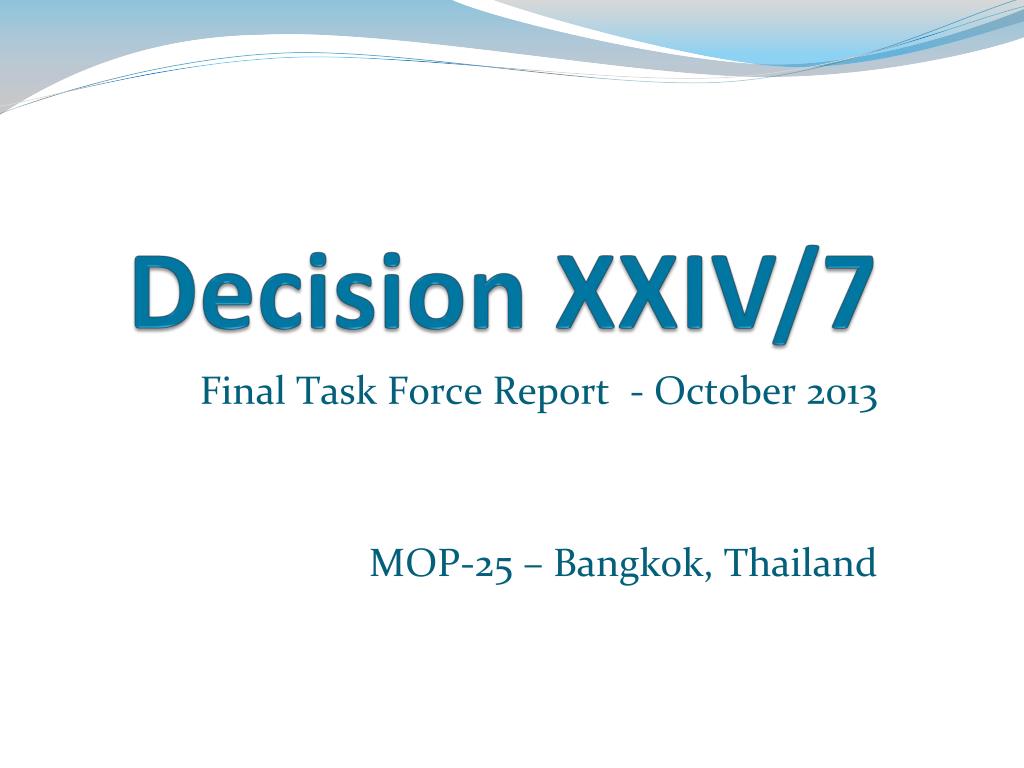 Decision XXIV/7

Final Task Force Report - October 2013

MOP-25 – Bangkok, Thailand